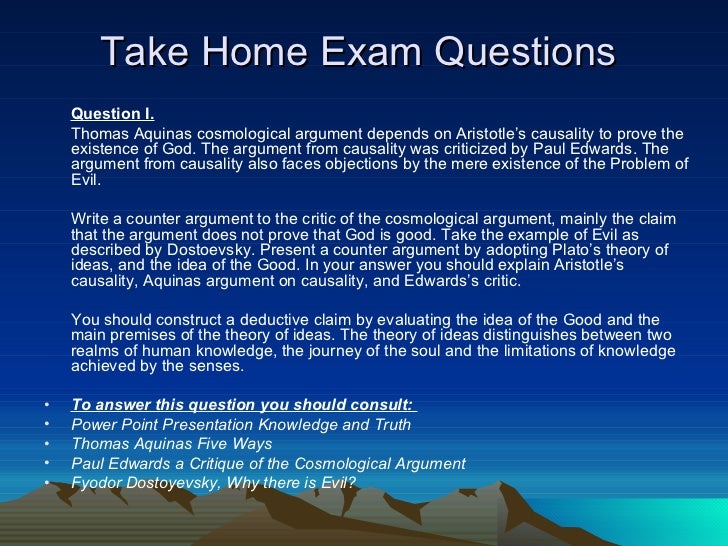 Take Home Exam Questions

Question I.

Thomas Aquinas cosmological argument depends on Aristotle's causality to prove the existence of God. The argument from causality was criticized by Paul Edwards. The argument from causality also faces objections by the mere existence of the Problem of Evil.

Write a counter argument to the critic of the cosmological argument, mainly the claim that the argument does not prove that God is good. Take the example of Evil as described by Dostoevsky. Present a counter argument by adopting Plato's theory of ideas, and the idea of the Good. In your answer you should explain Aristotle's causality, Aquinas argument on causality, and Edwards's critic.

You should construct a deductive claim by evaluating the idea of the Good and the main premises of the theory of ideas. The theory of ideas distinguishes between two realms of human knowledge, the journey of the soul and the limitations of knowledge achieved by the senses.

• To answer this question you should consult:
• Power Point Presentation Knowledge and Truth
• Thomas Aquinas Five Ways
• Paul Edwards a Critique of the Cosmological Argument
• Fyodor Dostoyevsky, Why there is Evil?